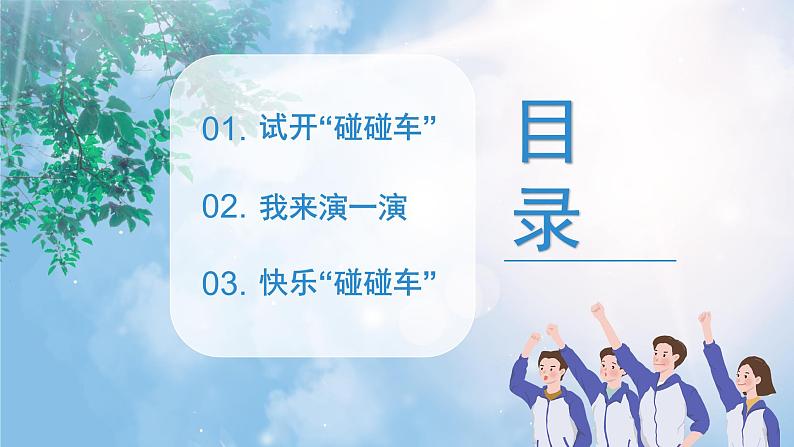 01. 试开“碰碰车”

02. 我来演一演

03. 快乐“碰碰车”

目录